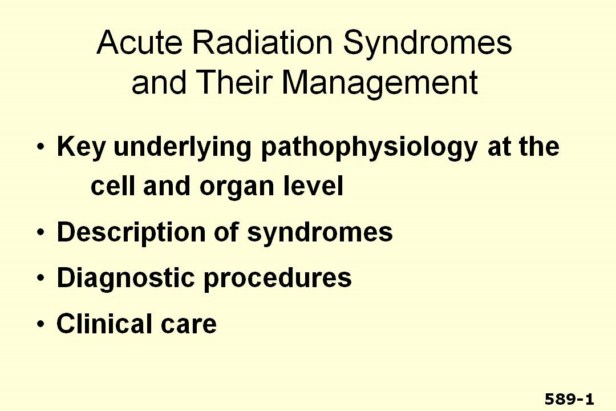 Acute Radiation Syndromes and Their Management

• Key underlying pathophysiology at the cell and organ level
• Description of syndromes
• Diagnostic procedures
• Clinical care

589-1